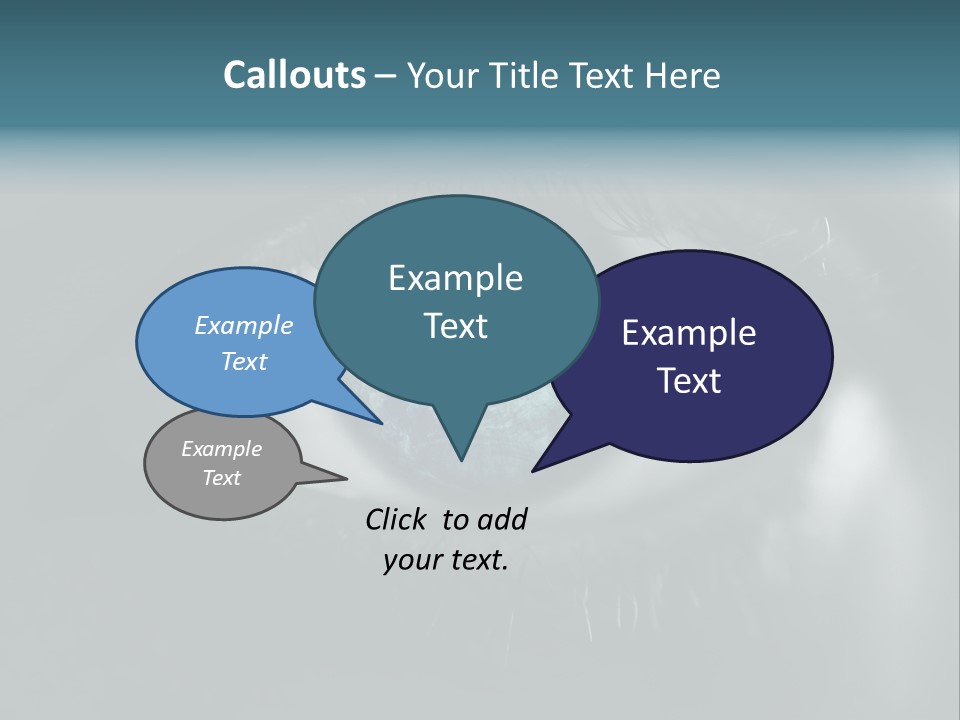 Callouts – Your Title Text Here

Example Text

Example Text

Example Text

Example Text

Click to add your text.